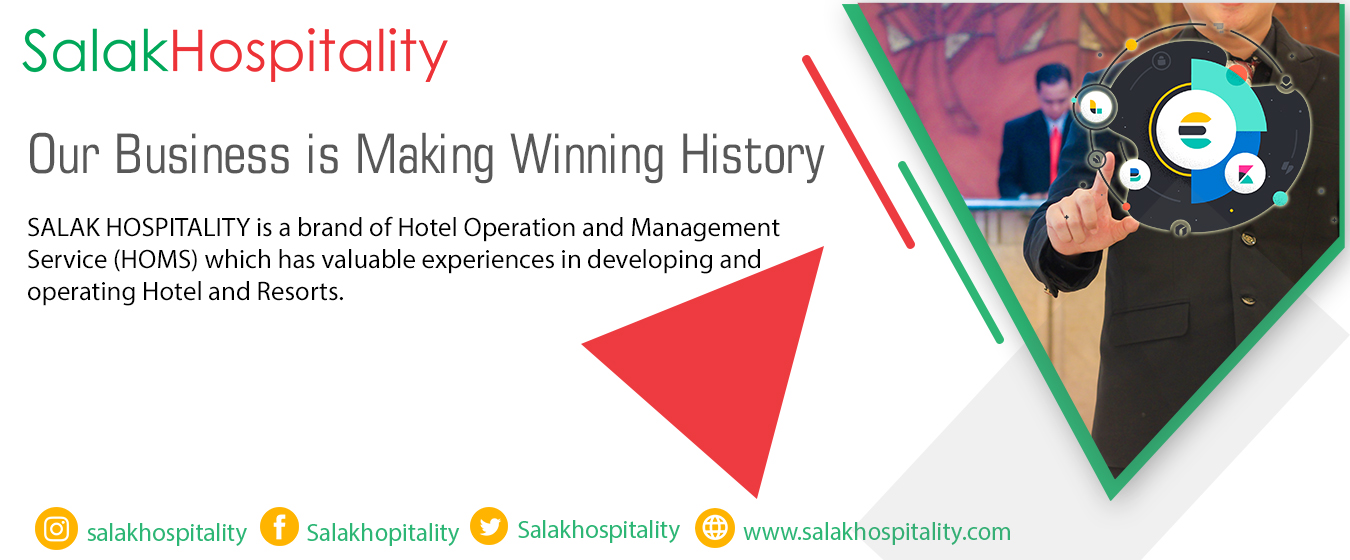 SalakHospitality

Our Business is Making Winning History

SALAK HOSPITALITY is a brand of Hotel Operation and Management Service (HOMS) which has valuable experiences in developing and operating Hotel and Resorts.

salakhospitality Salakhopitality Salakhospitality www.salakhospitality.com